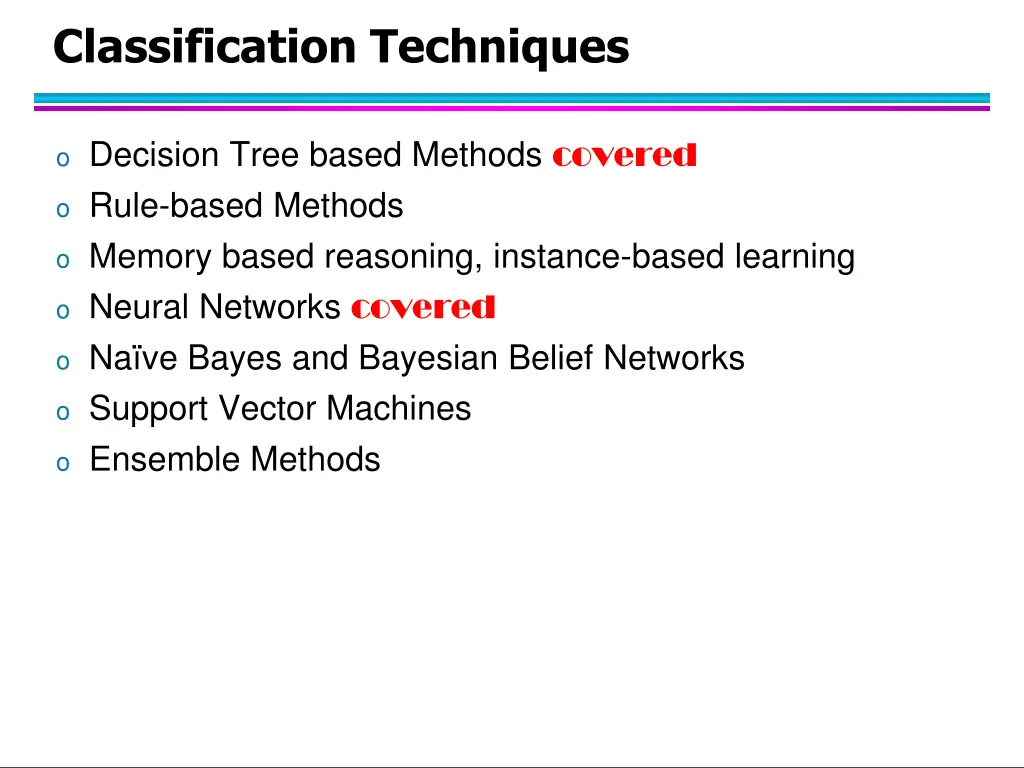 Classification Techniques

o Decision Tree based Methods covered
o Rule-based Methods
o Memory based reasoning, instance-based learning
o Neural Networks covered
o Naïve Bayes and Bayesian Belief Networks
o Support Vector Machines
o Ensemble Methods